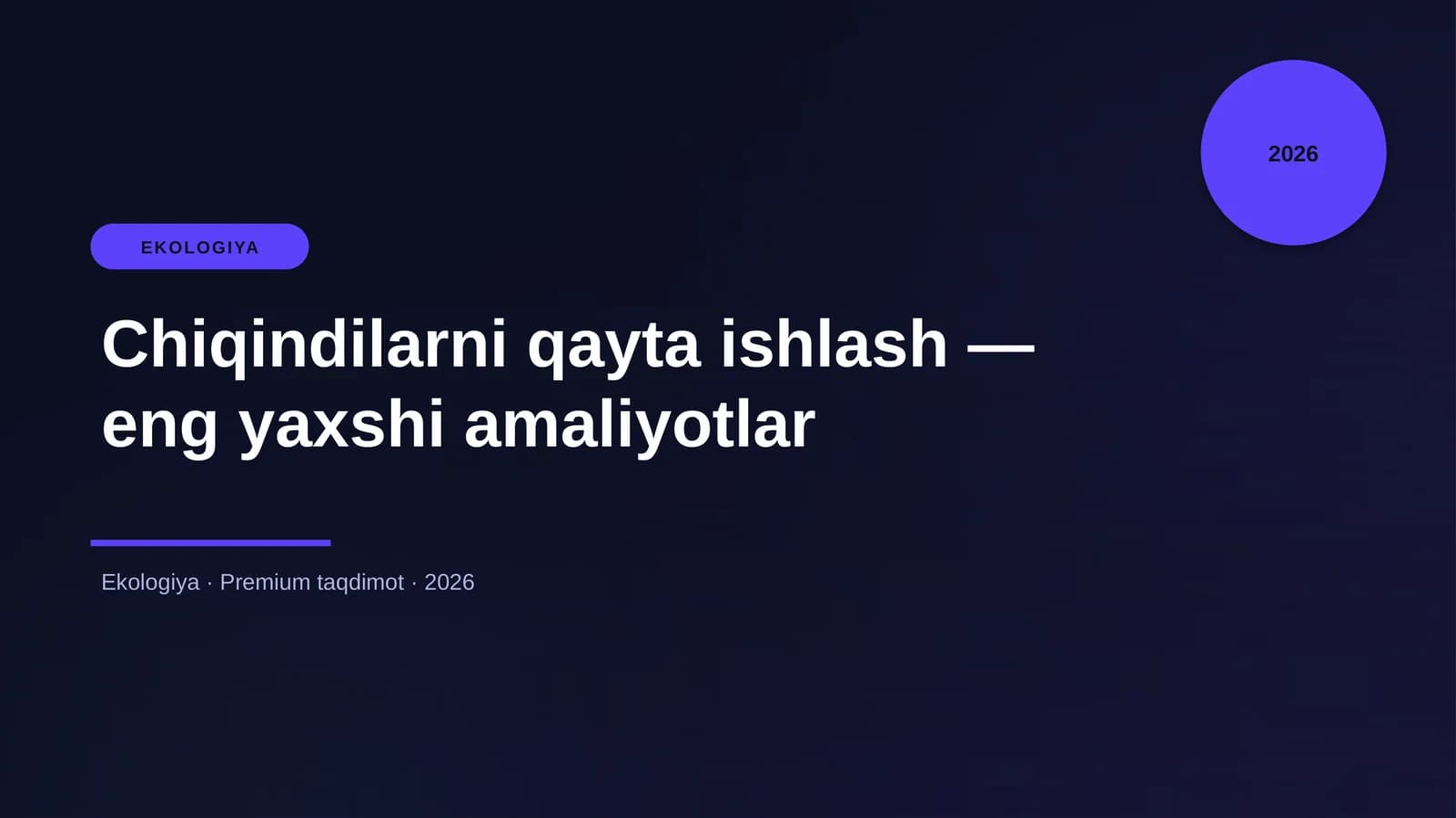 2026

EKOLOGIYA

Chiqindilarni qayta ishlash — eng yaxshi amaliyotlar

Ekologiya · Premium taqdimot · 2026